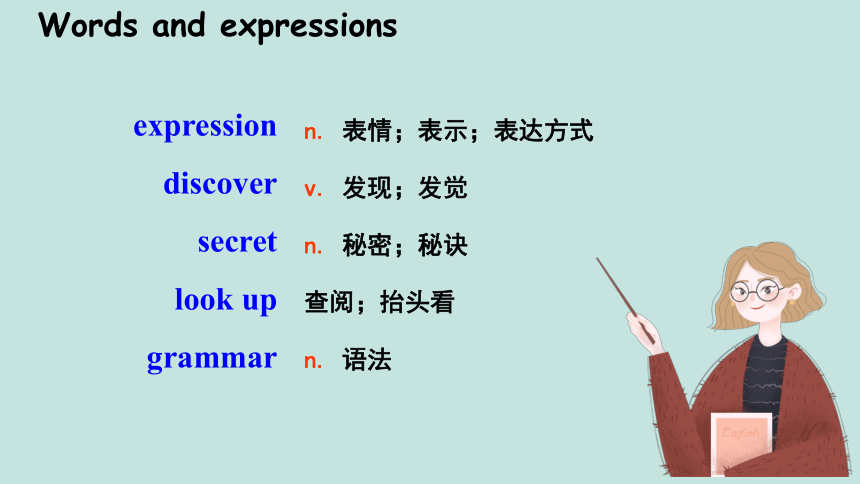 Words and expressions

expression n. 表情；表示；表达方式

discover v. 发现；发觉

secret n. 秘密；秘诀

look up 查阅；抬头看

grammar n. 语法

English